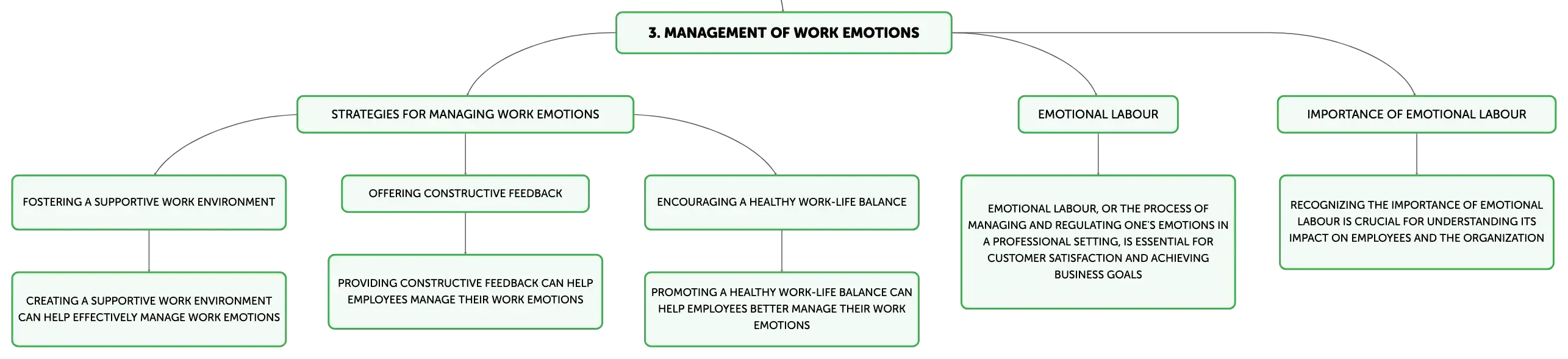 3. MANAGEMENT OF WORK EMOTIONS

STRATEGIES FOR MANAGING WORK EMOTIONS

FOSTERING A SUPPORTIVE WORK ENVIRONMENT

CREATING A SUPPORTIVE WORK ENVIRONMENT CAN HELP EFFECTIVELY MANAGE WORK EMOTIONS

OFFERING CONSTRUCTIVE FEEDBACK

PROVIDING CONSTRUCTIVE FEEDBACK CAN HELP EMPLOYEES MANAGE THEIR WORK EMOTIONS

ENCOURAGING A HEALTHY WORK-LIFE BALANCE

PROMOTING A HEALTHY WORK-LIFE BALANCE CAN HELP EMPLOYEES BETTER MANAGE THEIR WORK EMOTIONS

EMOTIONAL LABOUR

EMOTIONAL LABOUR, OR THE PROCESS OF MANAGING AND REGULATING ONE'S EMOTIONS IN A PROFESSIONAL SETTING, IS ESSENTIAL FOR CUSTOMER SATISFACTION AND ACHIEVING BUSINESS GOALS

IMPORTANCE OF EMOTIONAL LABOUR

RECOGNIZING THE IMPORTANCE OF EMOTIONAL LABOUR IS CRUCIAL FOR UNDERSTANDING ITS IMPACT ON EMPLOYEES AND THE ORGANIZATION